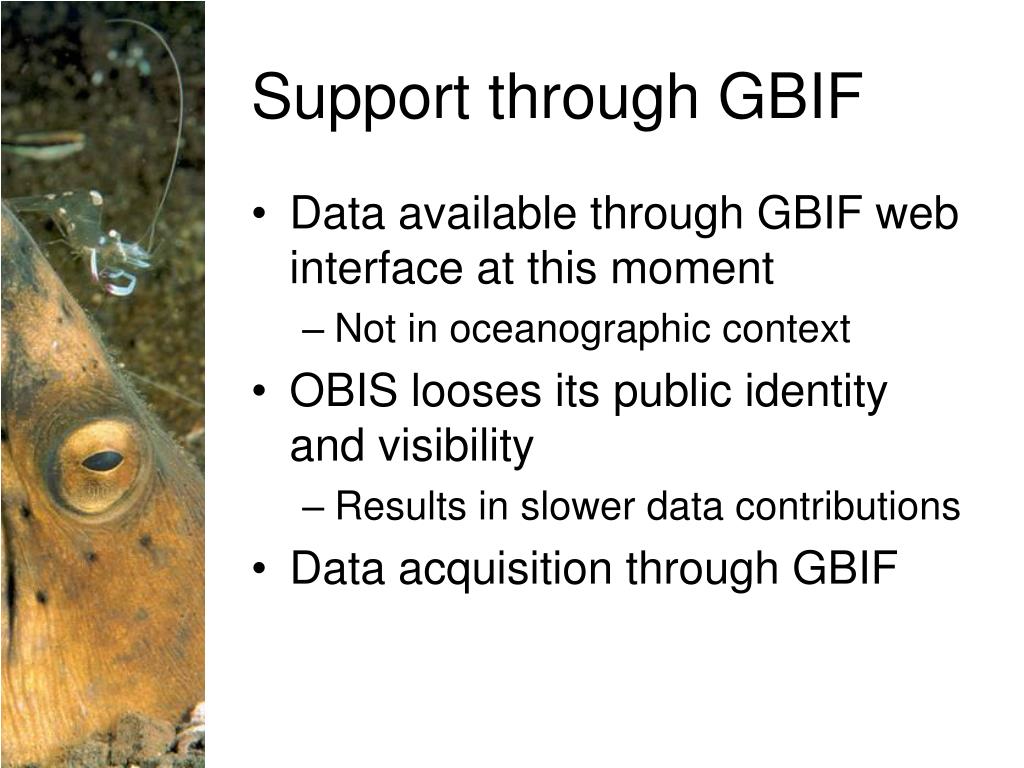 Support through GBIF

• Data available through GBIF web interface at this moment
– Not in oceanographic context
• OBIS looses its public identity and visibility
– Results in slower data contributions
• Data acquisition through GBIF